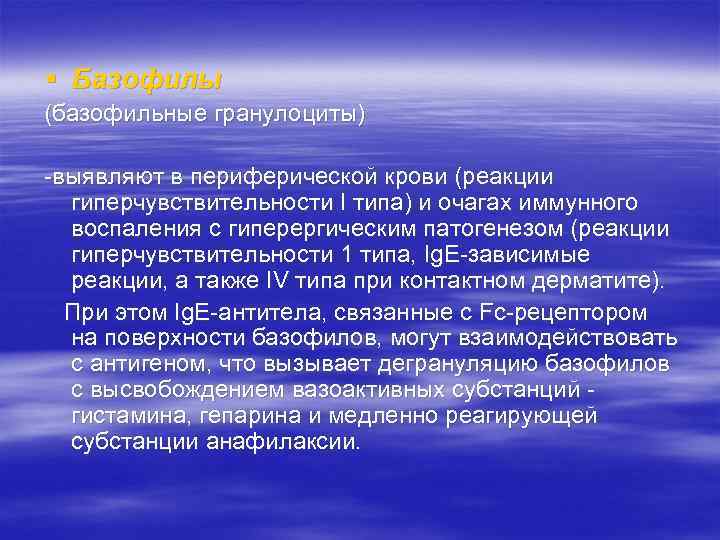 ▪ Базофилы
(базофильные гранулоциты)

-выявляют в периферической крови (реакции гиперчувствительности I типа) и очагах иммунного воспаления с гиперергическим патогенезом (реакции гиперчувствительности 1 типа, IgE-зависимые реакции, а также IV типа при контактном дерматите).

При этом IgE-антитела, связанные с Fc-рецептором на поверхности базофилов, могут взаимодействовать с антигеном, что вызывает дегрануляцию базофилов с высвобождением вазоактивных субстанций - гистамина, гепарина и медленно реагирующей субстанции анафилаксии.